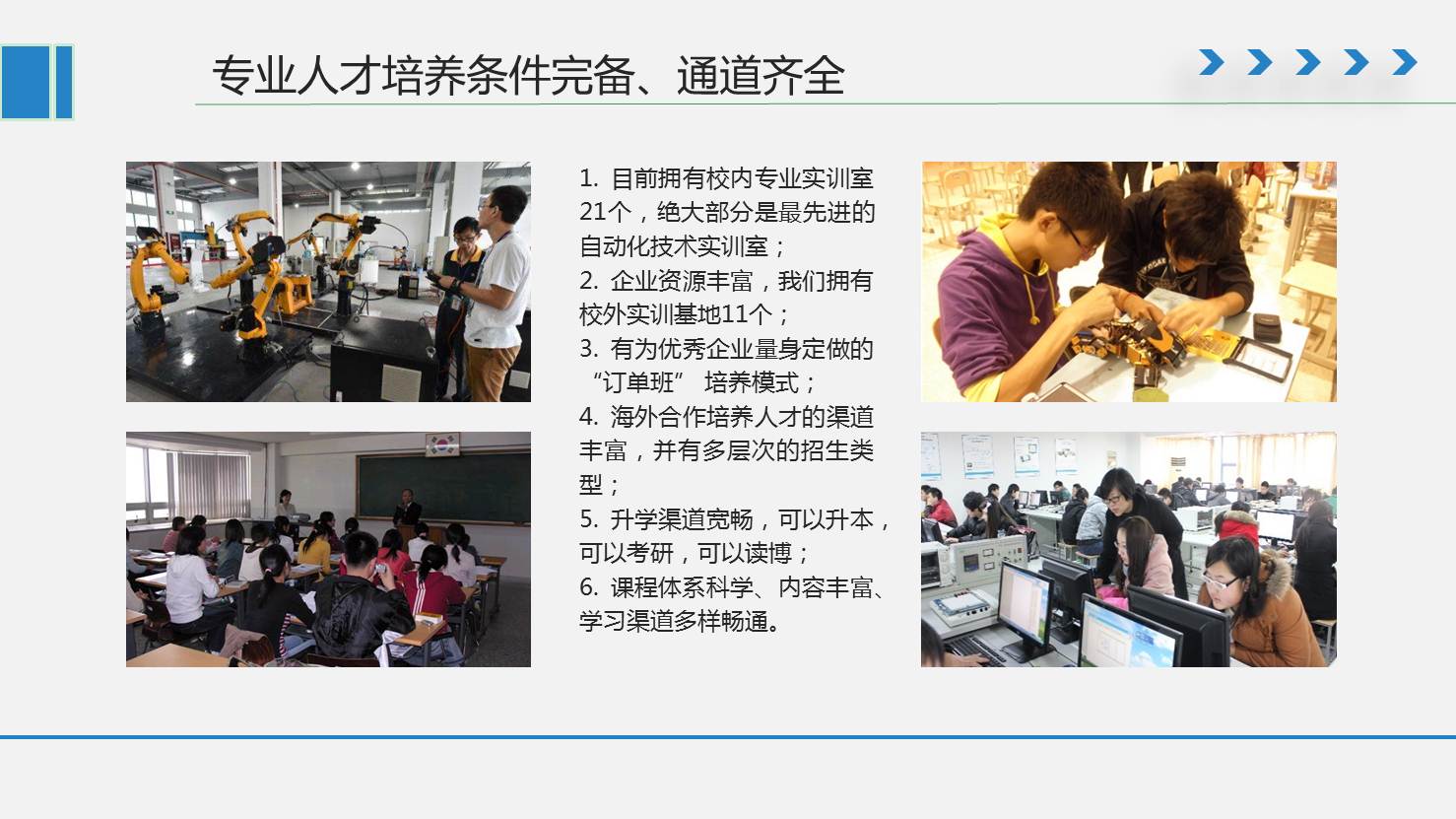 专业人才培养条件完备、通道齐全

1. 目前拥有校内专业实训室21个，绝大部分是最先进的自动化技术实训室；
2. 企业资源丰富，我们拥有校外实训基地11个；
3. 有为优秀企业量身定做的“订单班” 培养模式；
4. 海外合作培养人才的渠道丰富，并有多层次的招生类型；
5. 升学渠道宽畅，可以升本，可以考研，可以读博；
6. 课程体系科学、内容丰富、学习渠道多样畅通。